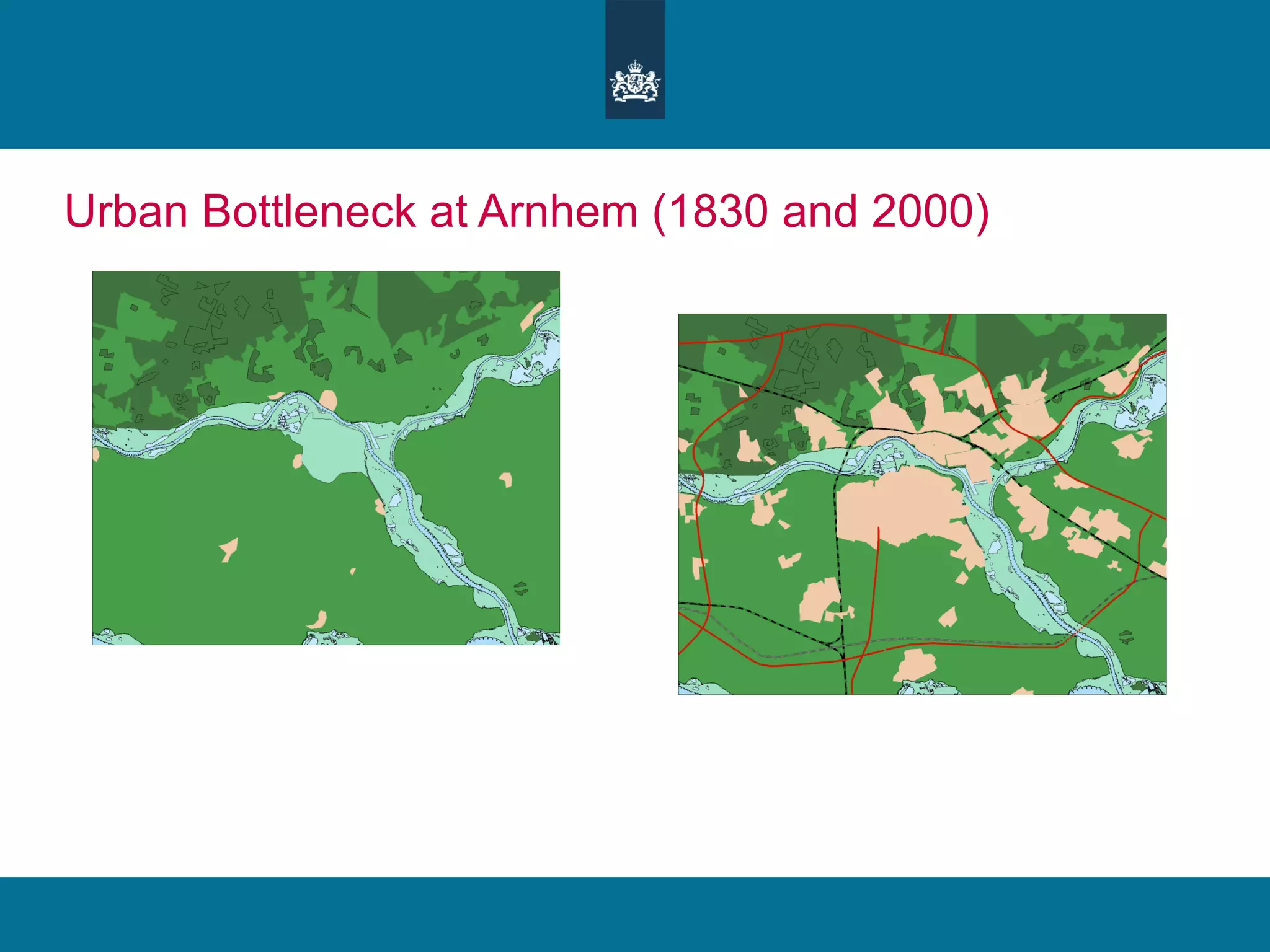 Urban Bottleneck at Arnhem (1830 and 2000)